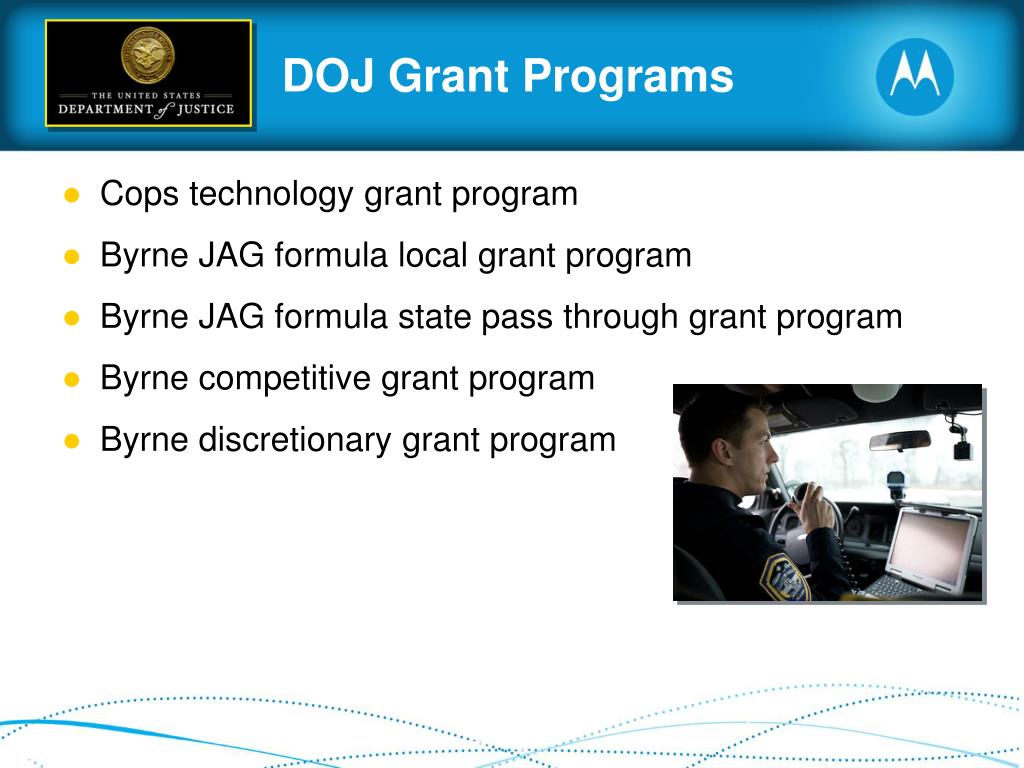 THE UNITED STATES
DEPARTMENT of JUSTICE

DOJ Grant Programs

● Cops technology grant program
● Byrne JAG formula local grant program
● Byrne JAG formula state pass through grant program
● Byrne competitive grant program
● Byrne discretionary grant program